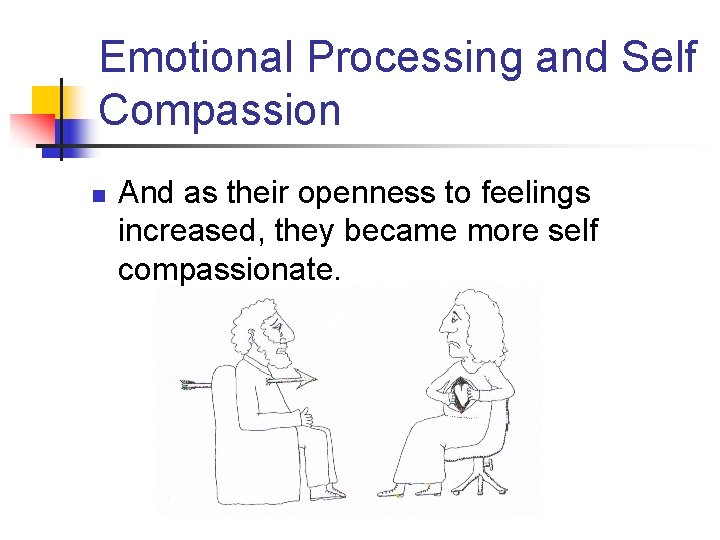 Emotional Processing and Self Compassion

And as their openness to feelings increased, they became more self compassionate.